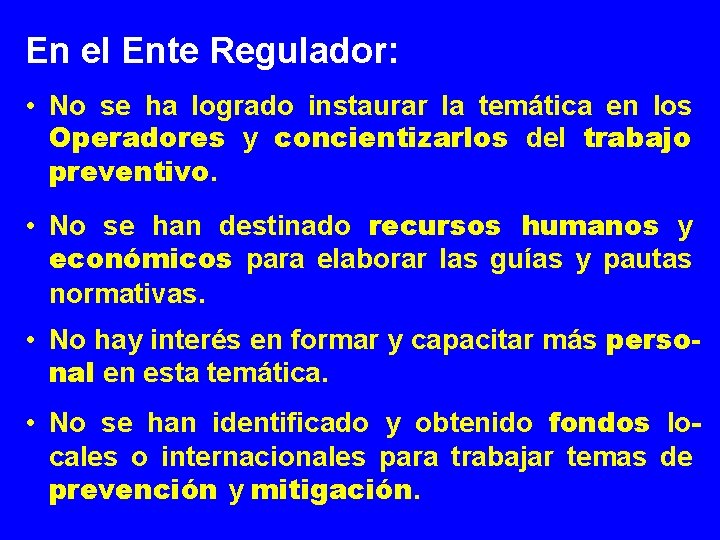 En el Ente Regulador:

• No se ha logrado instaurar la temática en los Operadores y concientizarlos del trabajo preventivo.

• No se han destinado recursos humanos y económicos para elaborar las guías y pautas normativas.

• No hay interés en formar y capacitar más personal en esta temática.

• No se han identificado y obtenido fondos locales o internacionales para trabajar temas de prevención y mitigación.